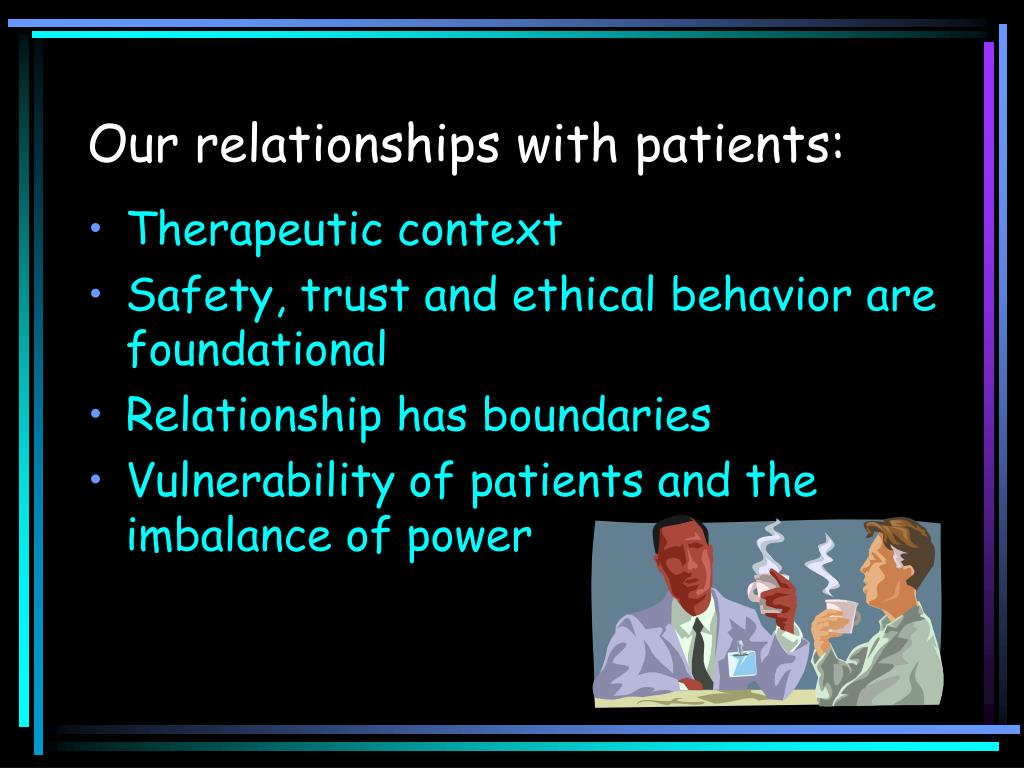 Our relationships with patients:

• Therapeutic context
• Safety, trust and ethical behavior are foundational
• Relationship has boundaries
• Vulnerability of patients and the imbalance of power